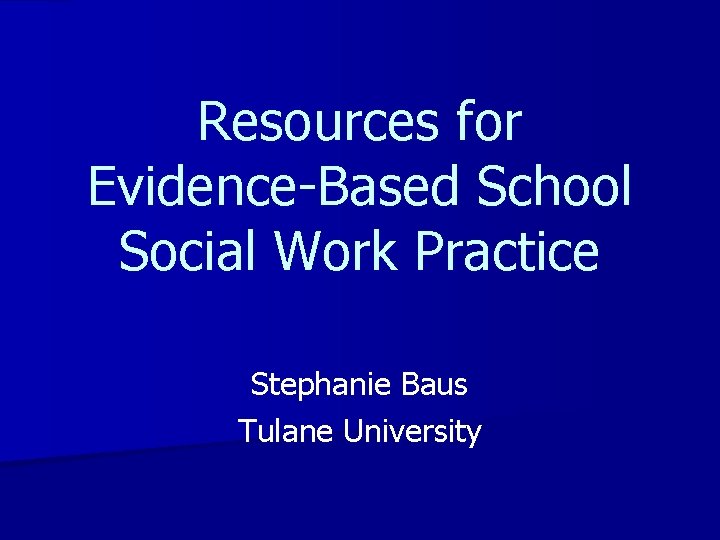 Resources for Evidence-Based School Social Work Practice

Stephanie Baus

Tulane University